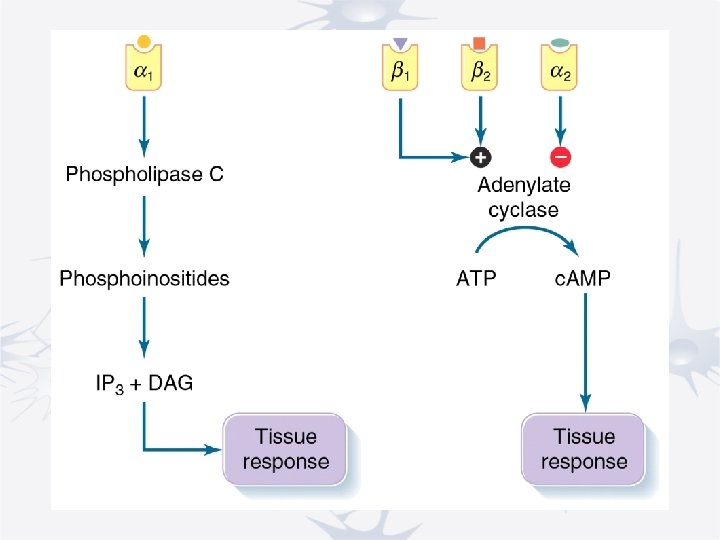 $\alpha_1$

Phospholipase C

Phosphoinositides

$IP_3$ + DAG

Tissue response

$\beta_1$ $\beta_2$ $\alpha_2$

+ −

Adenylate cyclase

ATP cAMP

Tissue response